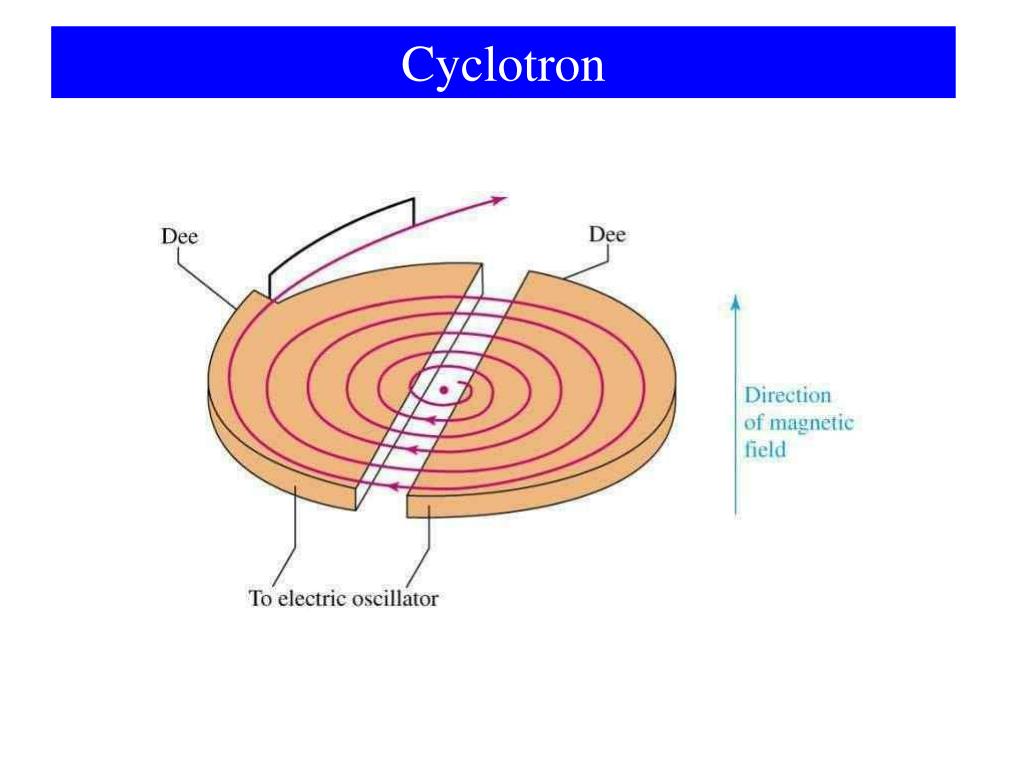 Cyclotron

Dee

Dee

Direction of magnetic field

To electric oscillator